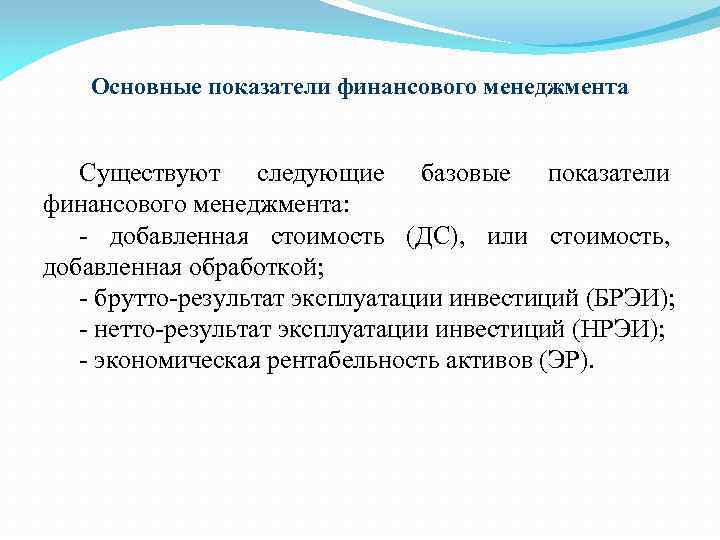 Основные показатели финансового менеджмента

Существуют следующие базовые показатели финансового менеджмента:

- добавленная стоимость (ДС), или стоимость, добавленная обработкой;

- брутто-результат эксплуатации инвестиций (БРЭИ);

- нетто-результат эксплуатации инвестиций (НРЭИ);

- экономическая рентабельность активов (ЭР).